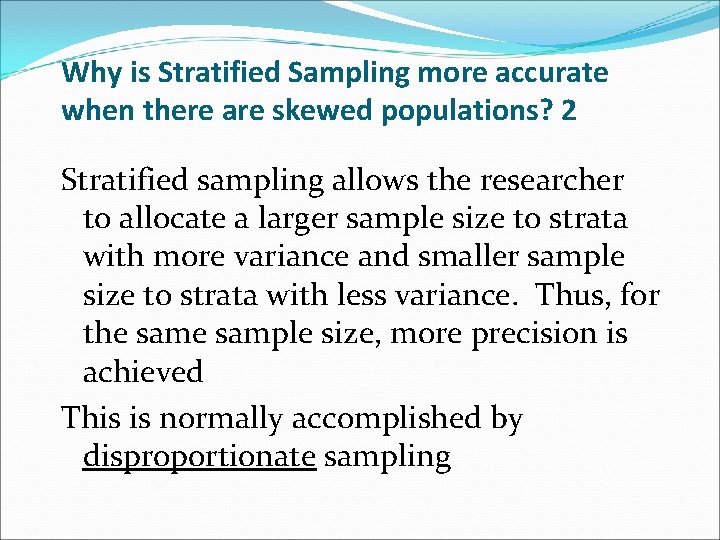 Why is Stratified Sampling more accurate when there are skewed populations? 2

Stratified sampling allows the researcher to allocate a larger sample size to strata with more variance and smaller sample size to strata with less variance. Thus, for the same sample size, more precision is achieved

This is normally accomplished by disproportionate sampling